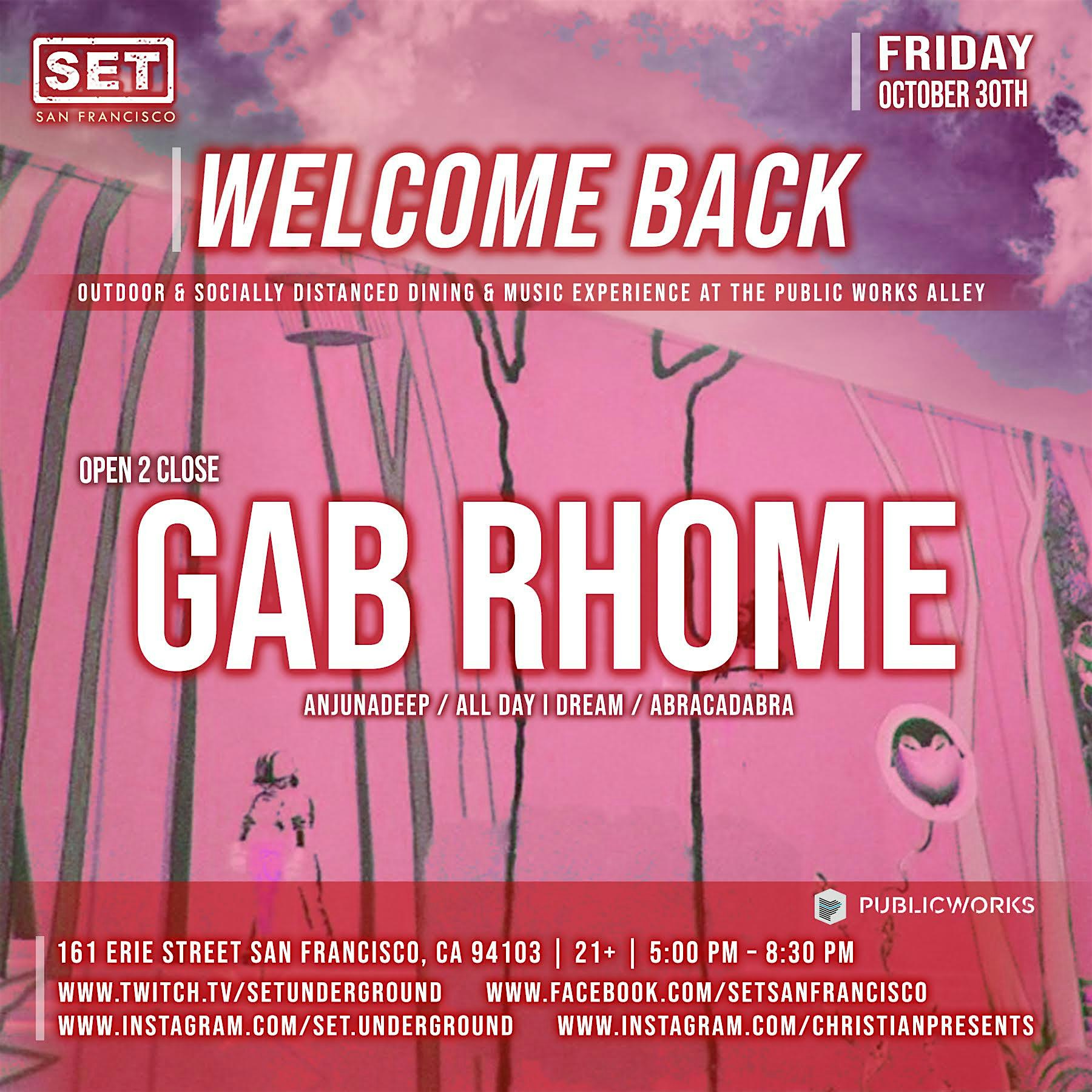 SET
SAN FRANCISCO

FRIDAY
OCTOBER 30TH

WELCOME BACK

OUTDOOR & SOCIALLY DISTANCED DINING & MUSIC EXPERIENCE AT THE PUBLIC WORKS ALLEY

OPEN 2 CLOSE

GAB RHOME

ANJUNADEEP / ALL DAY I DREAM / ABRACADABRA

PUBLICWORKS

161 ERIE STREET SAN FRANCISCO, CA 94103 | 21+ | 5:00 PM - 8:30 PM

WWW.TWITCH.TV/SETUNDERGROUND WWW.FACEBOOK.COM/SETSANFRANCISCO
WWW.INSTAGRAM.COM/SET.UNDERGROUND WWW.INSTAGRAM.COM/CHRISTIANPRESENTS